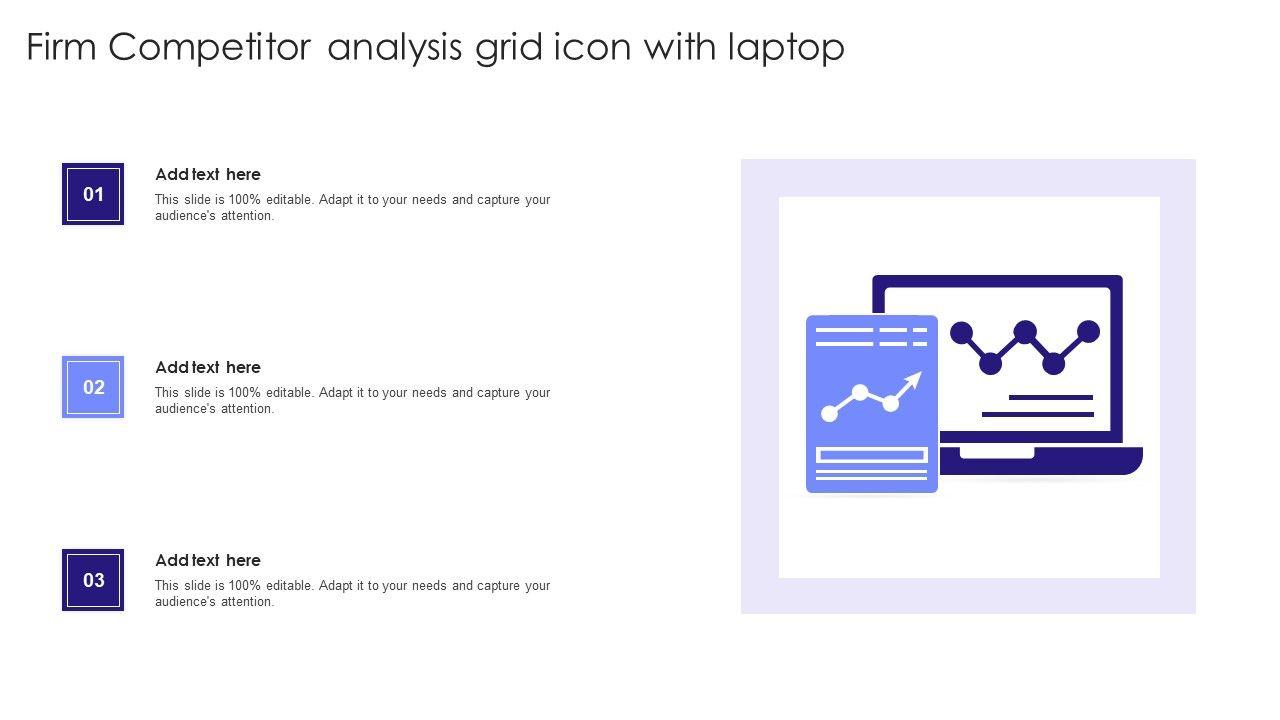 Firm Competitor analysis grid icon with laptop

01

Add text here

This slide is 100% editable. Adapt it to your needs and capture your audience's attention.

02

Add text here

This slide is 100% editable. Adapt it to your needs and capture your audience's attention.

03

Add text here

This slide is 100% editable. Adapt it to your needs and capture your audience's attention.